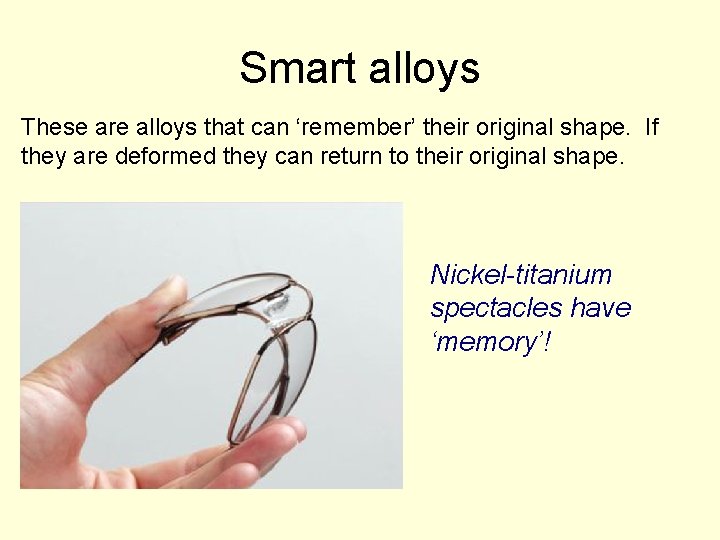 Smart alloys

These are alloys that can ‘remember’ their original shape. If they are deformed they can return to their original shape.

Nickel-titanium spectacles have ‘memory’!